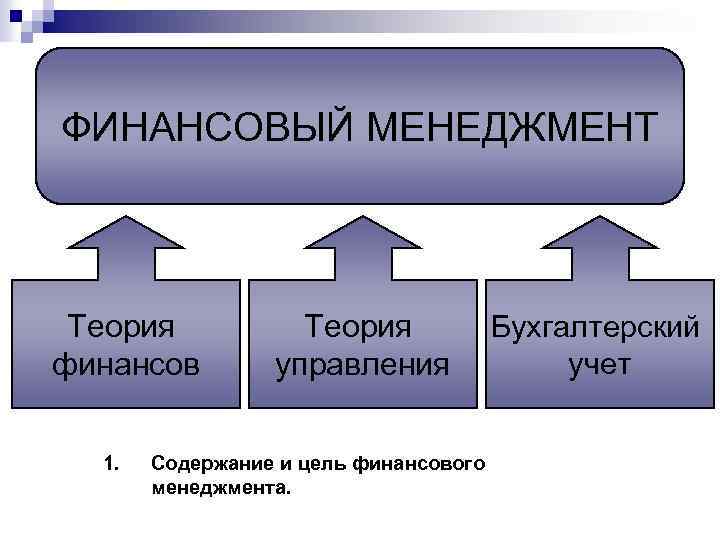 ФИНАНСОВЫЙ МЕНЕДЖМЕНТ

Теория финансов

Теория управления

Бухгалтерский учет

1. Содержание и цель финансового менеджмента.